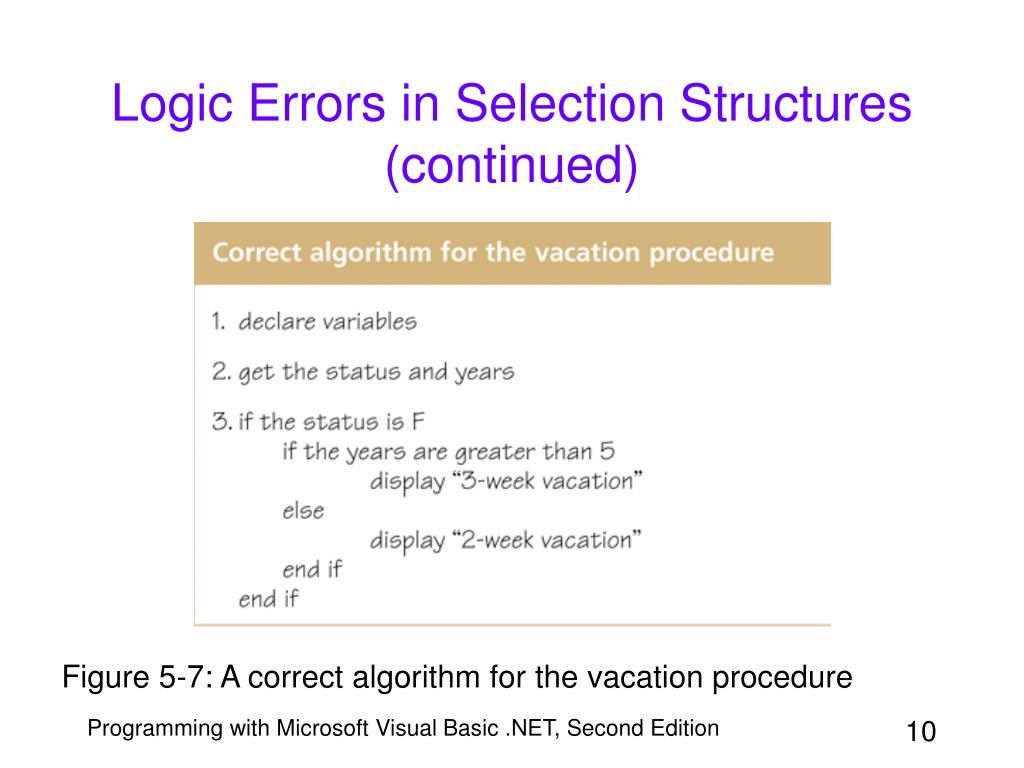 Logic Errors in Selection Structures (continued)

Correct algorithm for the vacation procedure

1. declare variables

2. get the status and years

3. if the status is F
if the years are greater than 5
display “3-week vacation”
else
display “2-week vacation”
end if
end if

Figure 5-7: A correct algorithm for the vacation procedure

Programming with Microsoft Visual Basic .NET, Second Edition

10